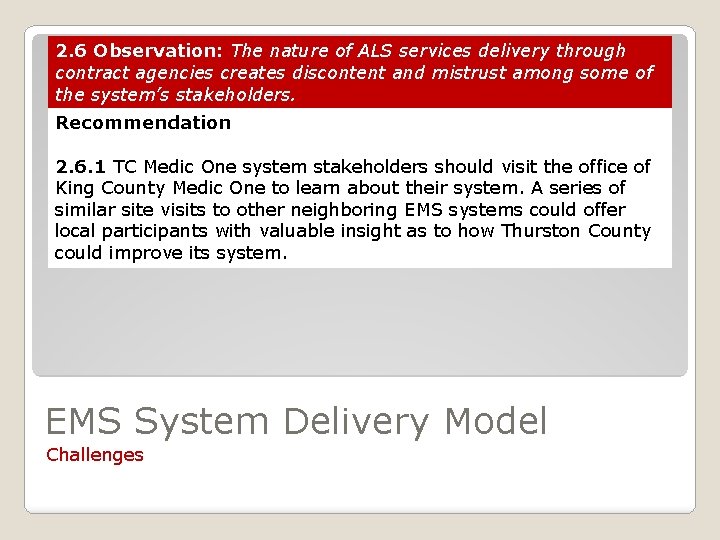 2.6 Observation: The nature of ALS services delivery through contract agencies creates discontent and mistrust among some of the system's stakeholders.

Recommendation

2.6.1 TC Medic One system stakeholders should visit the office of King County Medic One to learn about their system. A series of similar site visits to other neighboring EMS systems could offer local participants with valuable insight as to how Thurston County could improve its system.

EMS System Delivery Model

Challenges